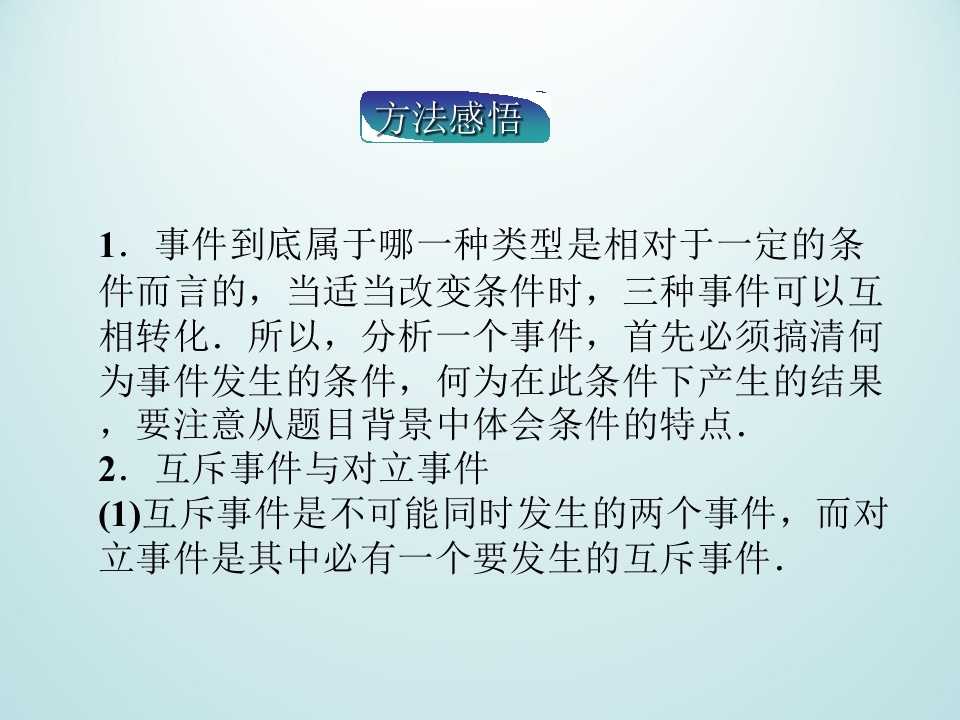 方法感悟

1．事件到底属于哪一种类型是相对于一定的条件而言的，当适当改变条件时，三种事件可以互相转化．所以，分析一个事件，首先必须搞清何为事件发生的条件，何为在此条件下产生的结果，要注意从题目背景中体会条件的特点．

2．互斥事件与对立事件

(1)互斥事件是不可能同时发生的两个事件，而对立事件是其中必有一个要发生的互斥事件．